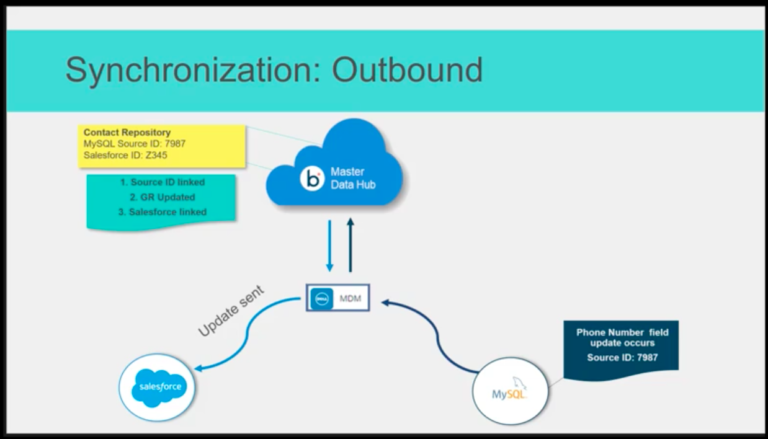 Synchronization: Outbound

Contact Repository
MySQL Source ID: 7987
Salesforce ID: Z345

1. Source ID linked
2. GR Updated
3. Salesforce linked

b Master Data Hub

DELL MDM

Update sent

salesforce

Phone Number field update occurs
Source ID: 7987

MySQL